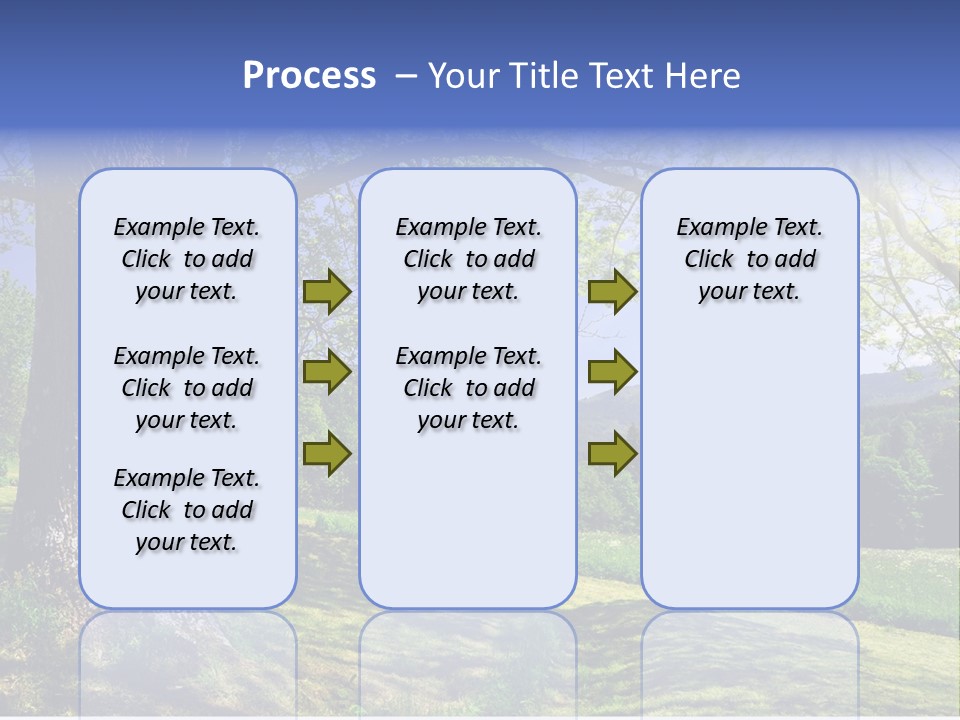 Process – Your Title Text Here

Example Text. Click to add your text.

Example Text. Click to add your text.

Example Text. Click to add your text.

Example Text. Click to add your text.

Example Text. Click to add your text.

Example Text. Click to add your text.